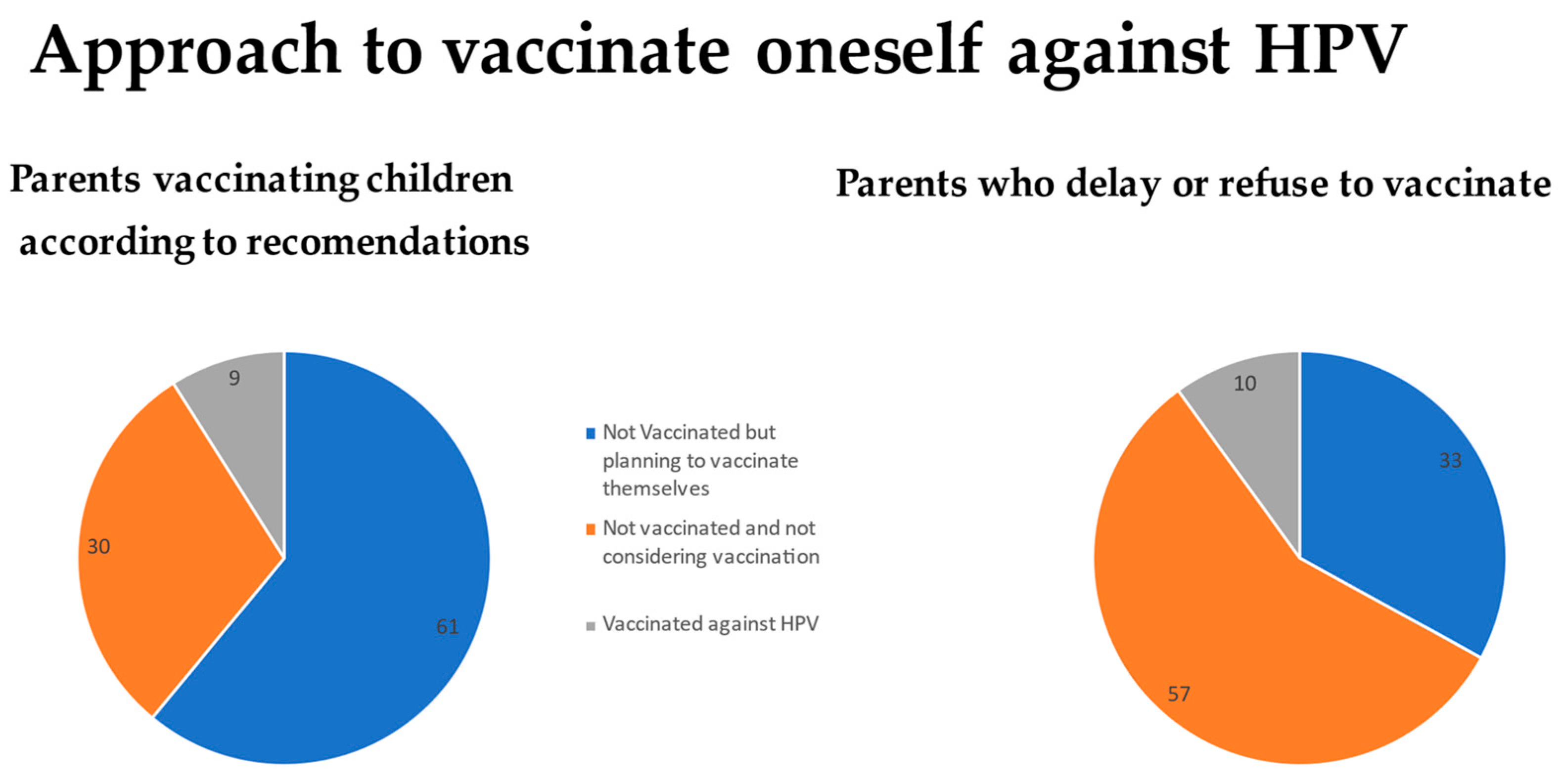 Approach to vaccinate oneself against HPV

Parents vaccinating children according to recomendations

9

30

61

Not Vaccinated but planning to vaccinate themselves

Not vaccinated and not considering vaccination

Vaccinated against HPV

Parents who delay or refuse to vaccinate

10

33

57